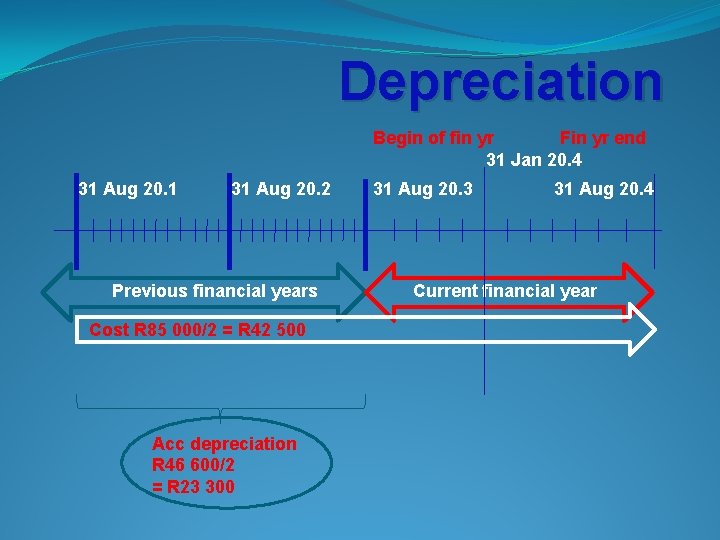 Depreciation

Begin of fin yr

Fin yr end

31 Jan 20.4

31 Aug 20.1

31 Aug 20.2

31 Aug 20.3

31 Aug 20.4

Previous financial years

Current financial year

Cost R85 000/2 = R42 500

Acc depreciation
R46 600/2
= R23 300